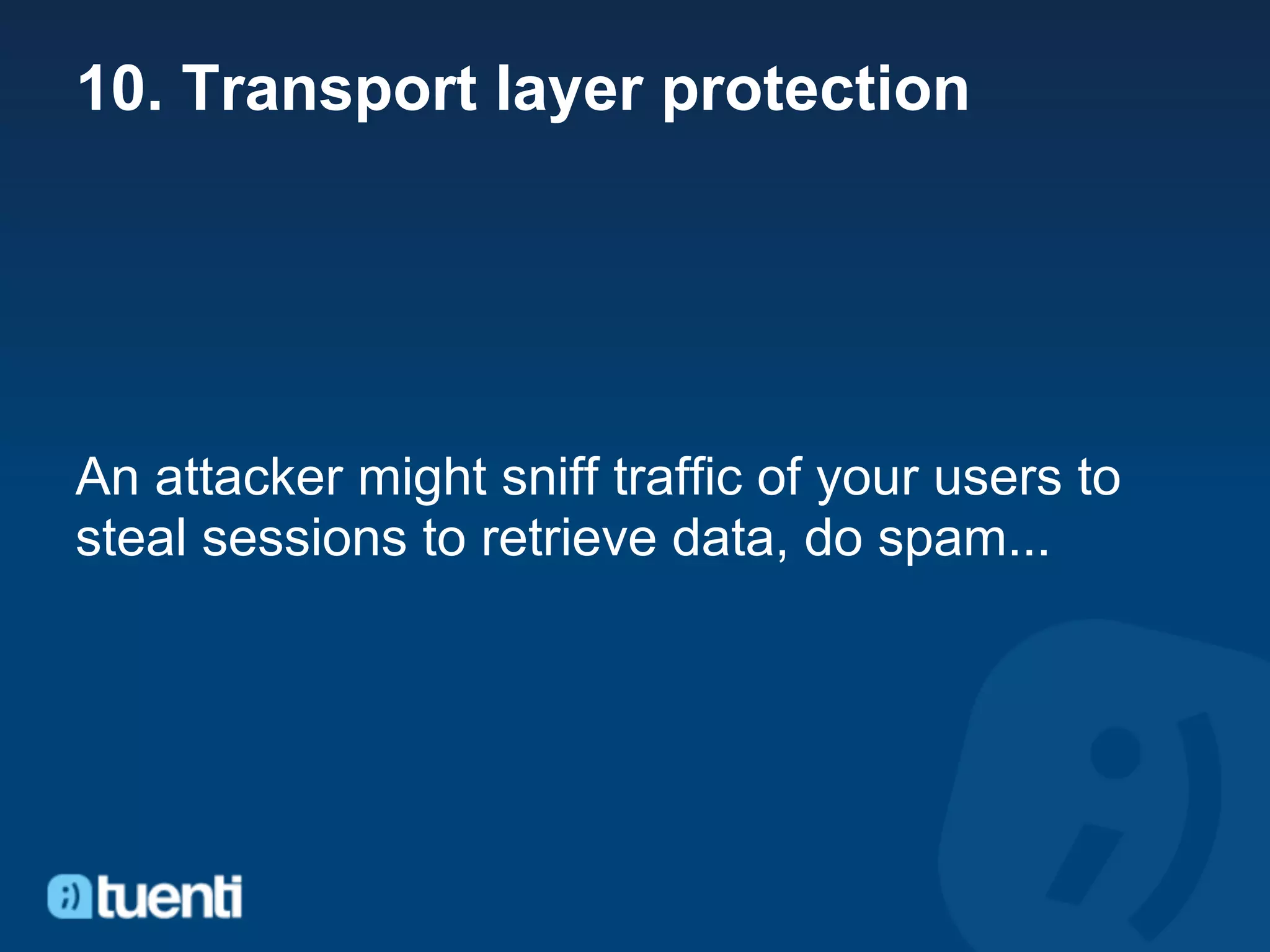 10. Transport layer protection

An attacker might sniff traffic of your users to steal sessions to retrieve data, do spam...

;) tuenti